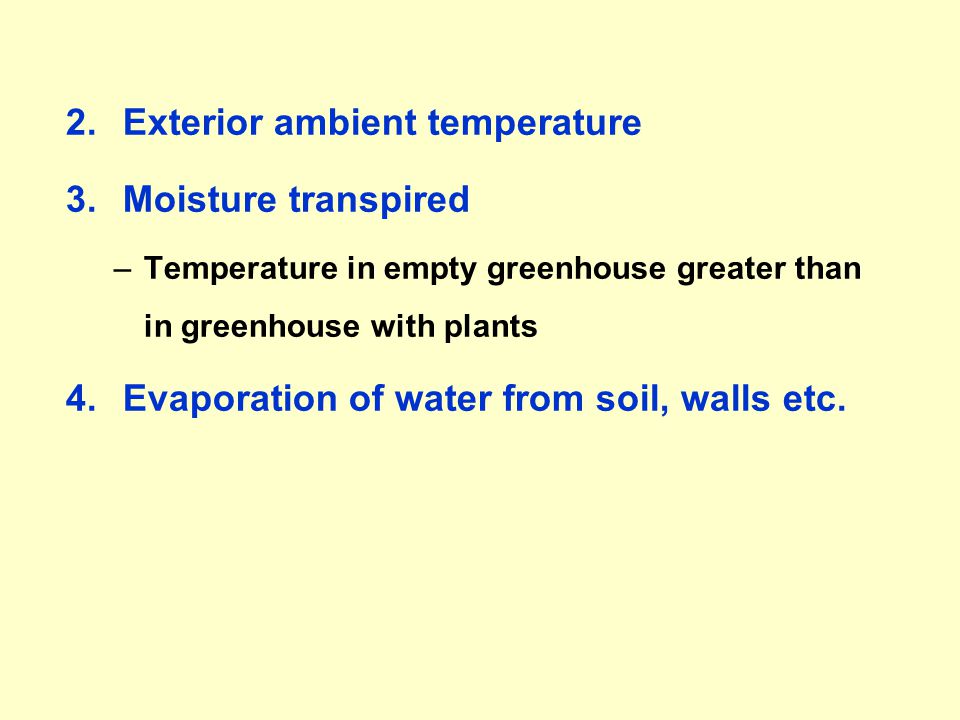 2. Exterior ambient temperature

3. Moisture transpired

– Temperature in empty greenhouse greater than in greenhouse with plants

4. Evaporation of water from soil, walls etc.